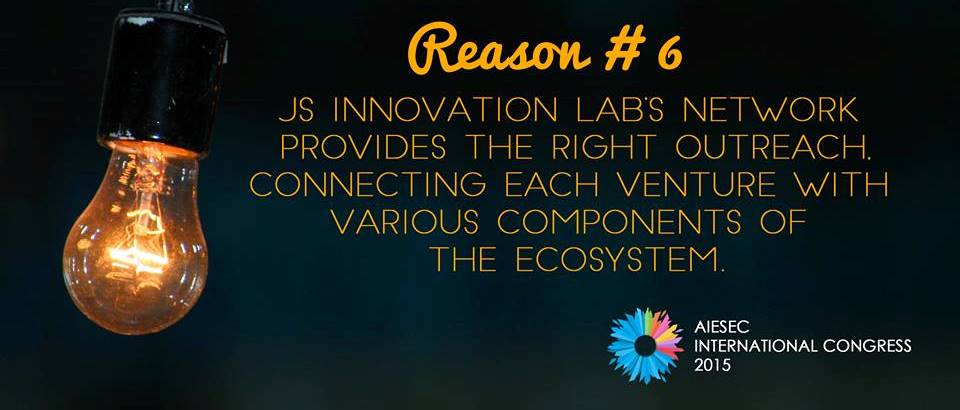 Reason # 6

JS INNOVATION LAB'S NETWORK PROVIDES THE RIGHT OUTREACH, CONNECTING EACH VENTURE WITH VARIOUS COMPONENTS OF THE ECOSYSTEM.

AIESEC
INTERNATIONAL CONGRESS
2015